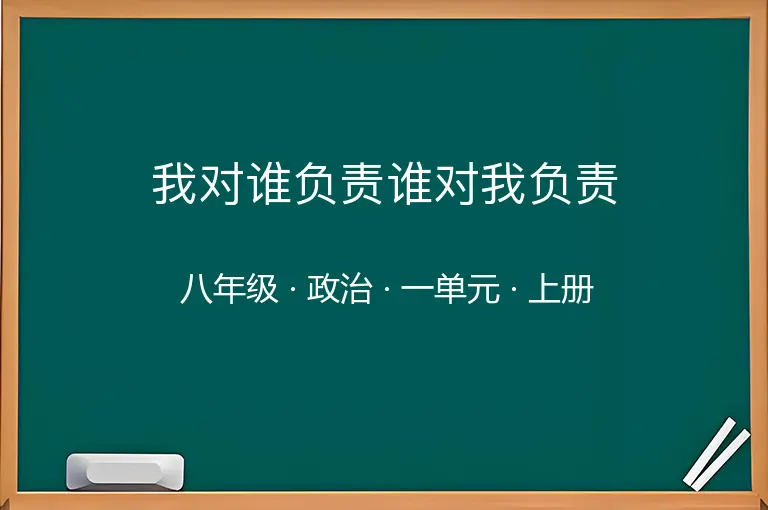 我对谁负责谁对我负责

八年级 · 政治 · 一单元 · 上册